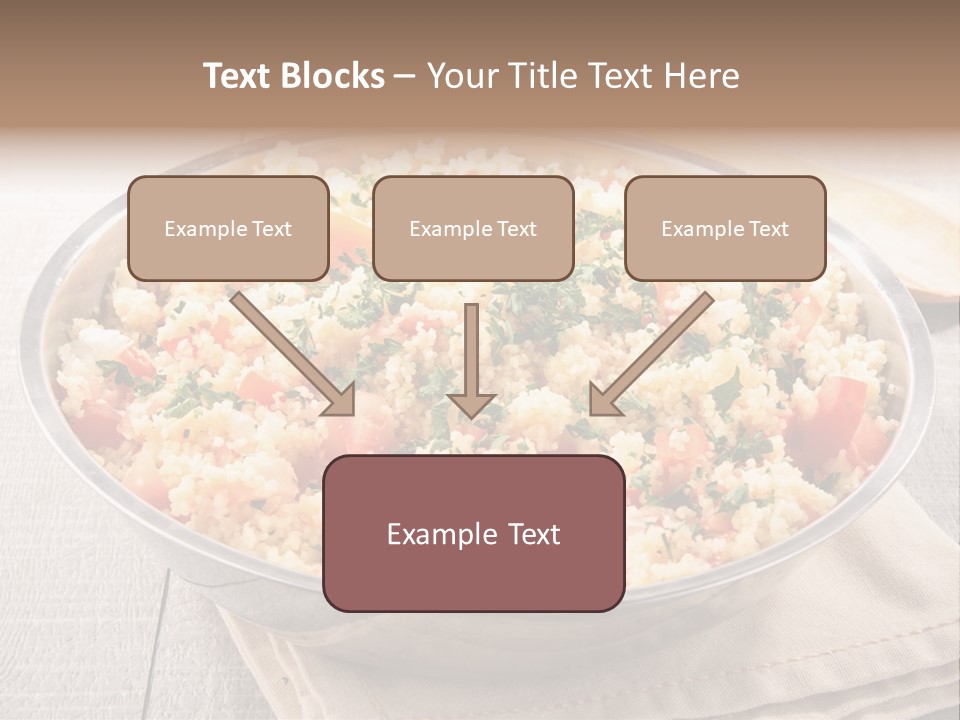 Text Blocks – Your Title Text Here

Example Text

Example Text

Example Text

Example Text